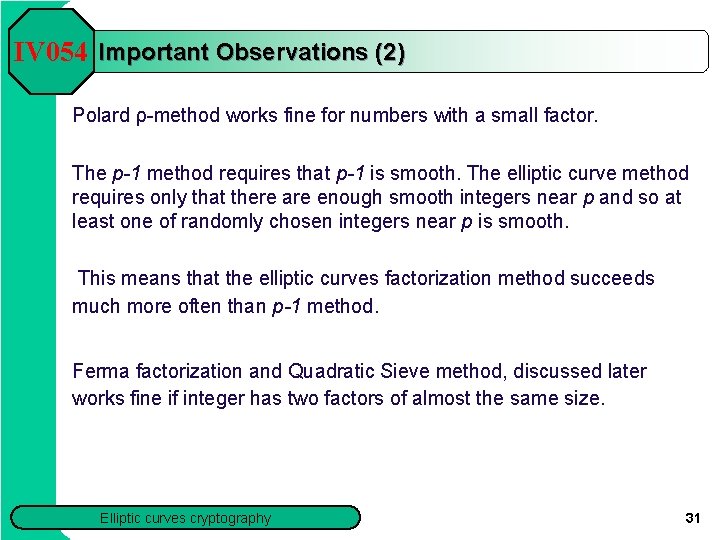 IV054 Important Observations (2)

Polard ρ-method works fine for numbers with a small factor.

The p-1 method requires that p-1 is smooth. The elliptic curve method requires only that there are enough smooth integers near p and so at least one of randomly chosen integers near p is smooth.

This means that the elliptic curves factorization method succeeds much more often than p-1 method.

Ferma factorization and Quadratic Sieve method, discussed later works fine if integer has two factors of almost the same size.

Elliptic curves cryptography

31